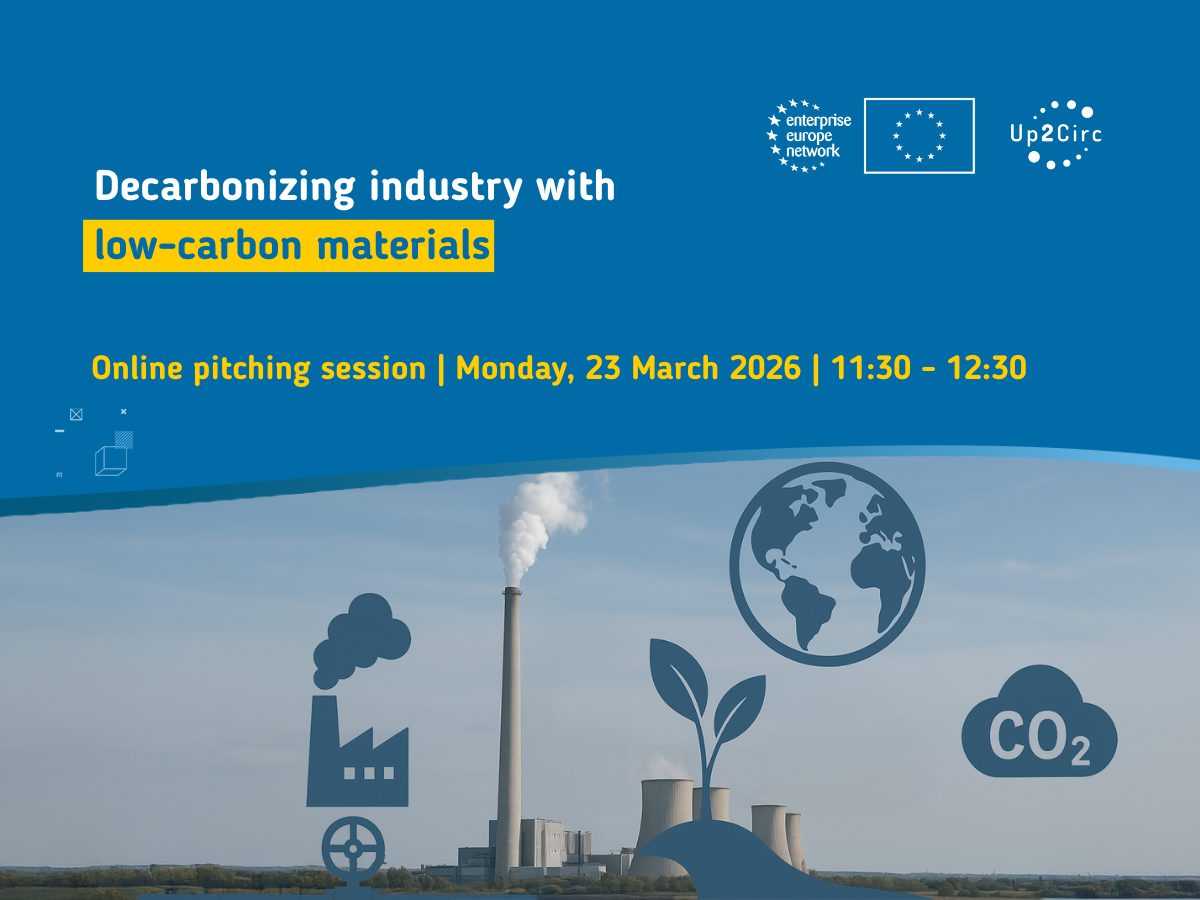 enterprise europe network

Up2Circ

Decarbonizing industry with low-carbon materials

Online pitching session | Monday, 23 March 2026 | 11:30 - 12:30

$CO_2$